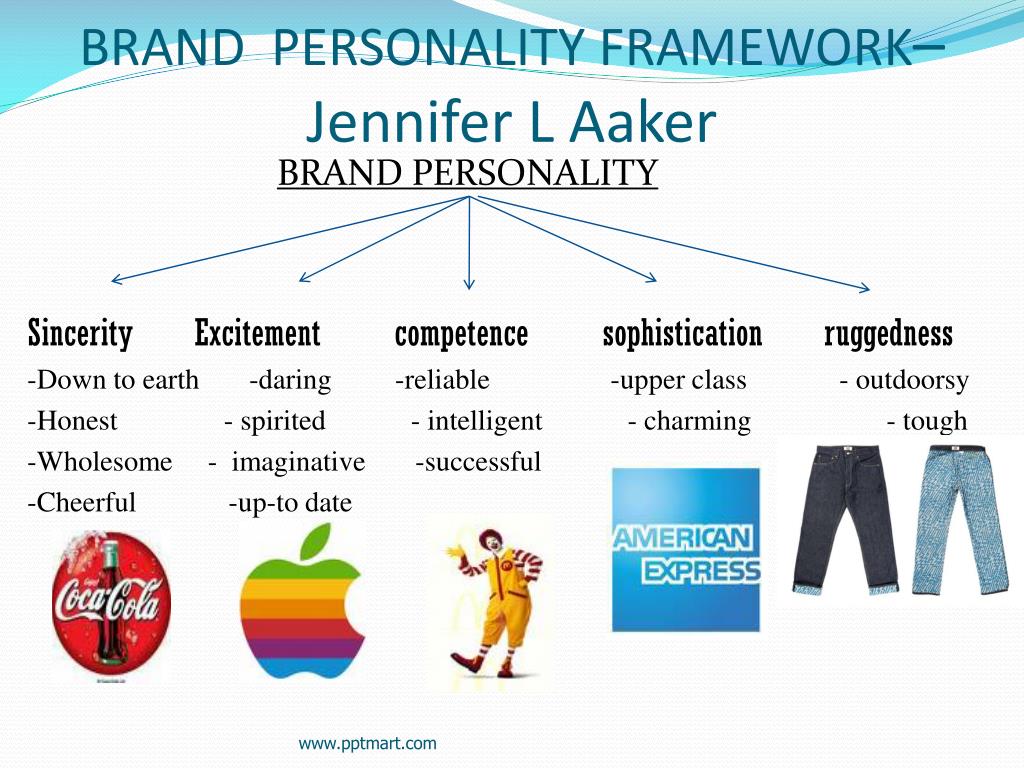 BRAND PERSONALITY FRAMEWORK– Jennifer L Aaker

BRAND PERSONALITY

Sincerity
-Down to earth
-Honest
-Wholesome
-Cheerful

Excitement
-daring
- spirited
- imaginative
-up-to date

competence
-reliable
- intelligent
-successful

sophistication
-upper class
- charming

ruggedness
- outdoorsy
- tough

Coca-Cola

AMERICAN EXPRESS

www.pptmart.com